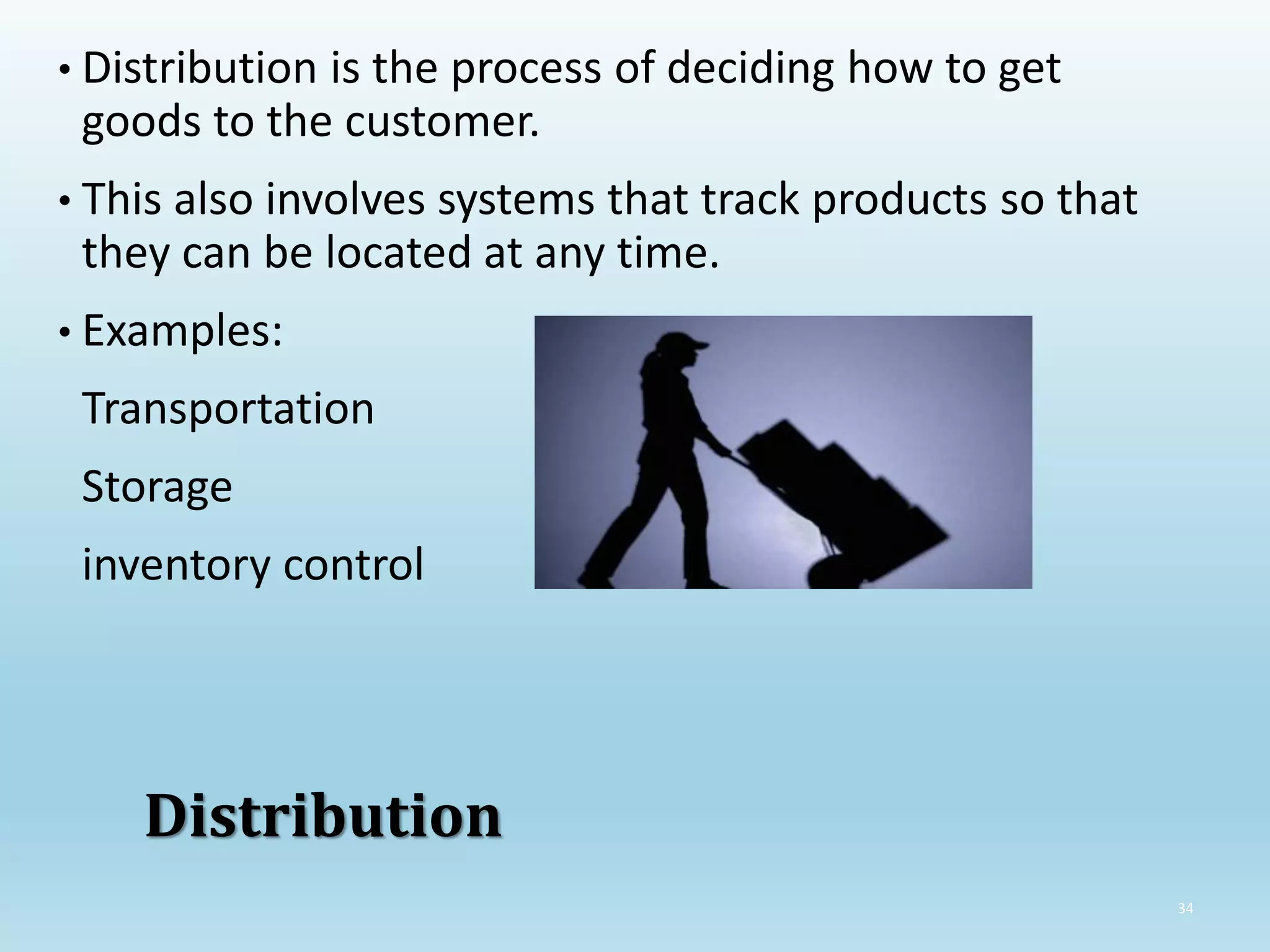 • Distribution is the process of deciding how to get goods to the customer.

• This also involves systems that track products so that they can be located at any time.

• Examples:

Transportation

Storage

inventory control

Distribution

34